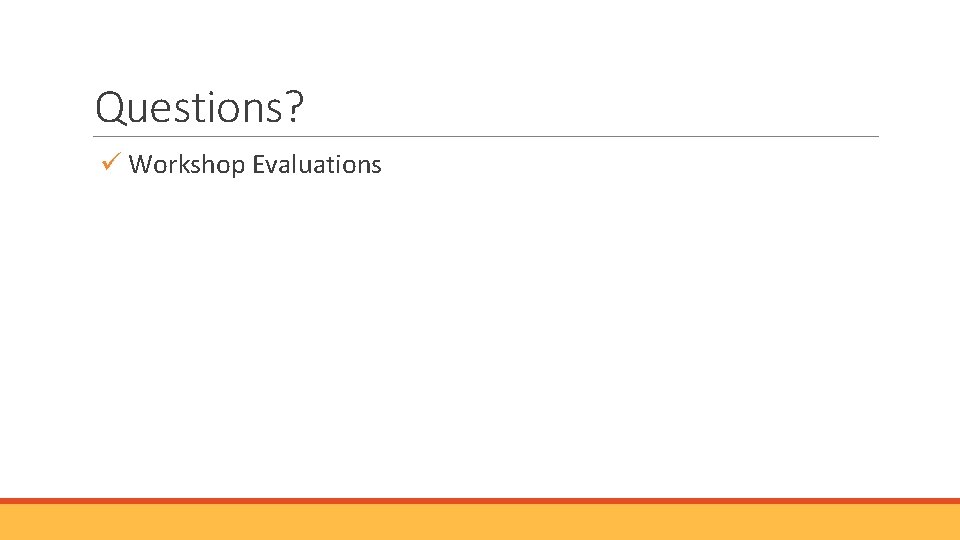 Questions?

✓ Workshop Evaluations